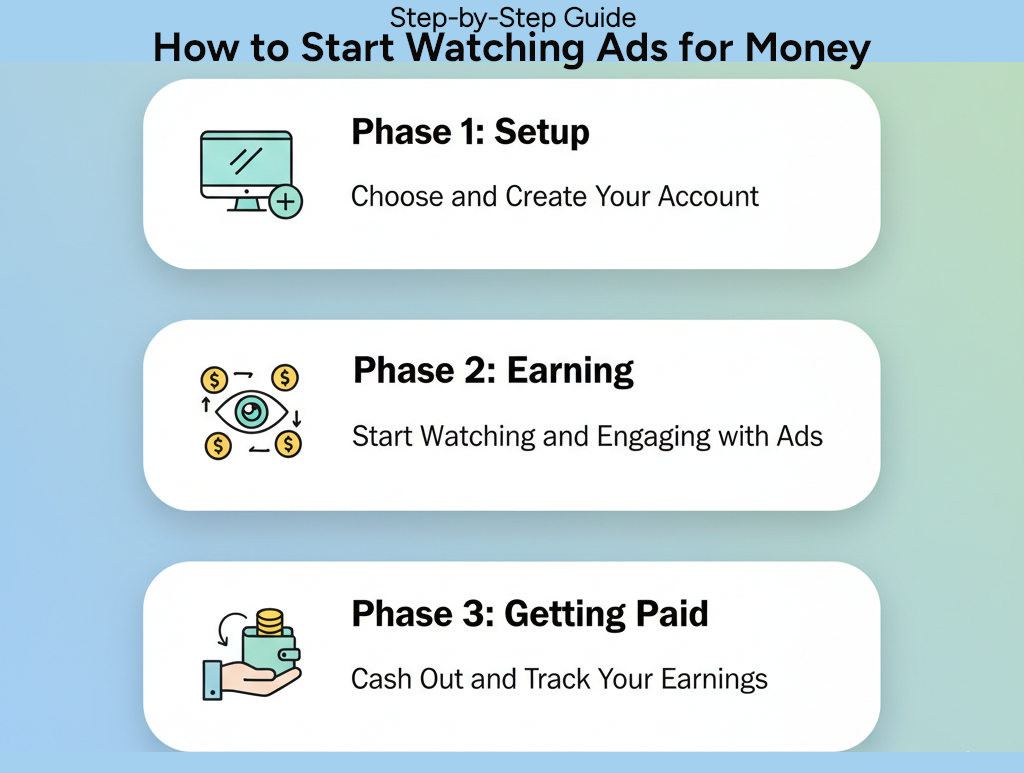 Step-by-Step Guide
How to Start Watching Ads for Money

Phase 1: Setup

Choose and Create Your Account

Phase 2: Earning

Start Watching and Engaging with Ads

Phase 3: Getting Paid

Cash Out and Track Your Earnings